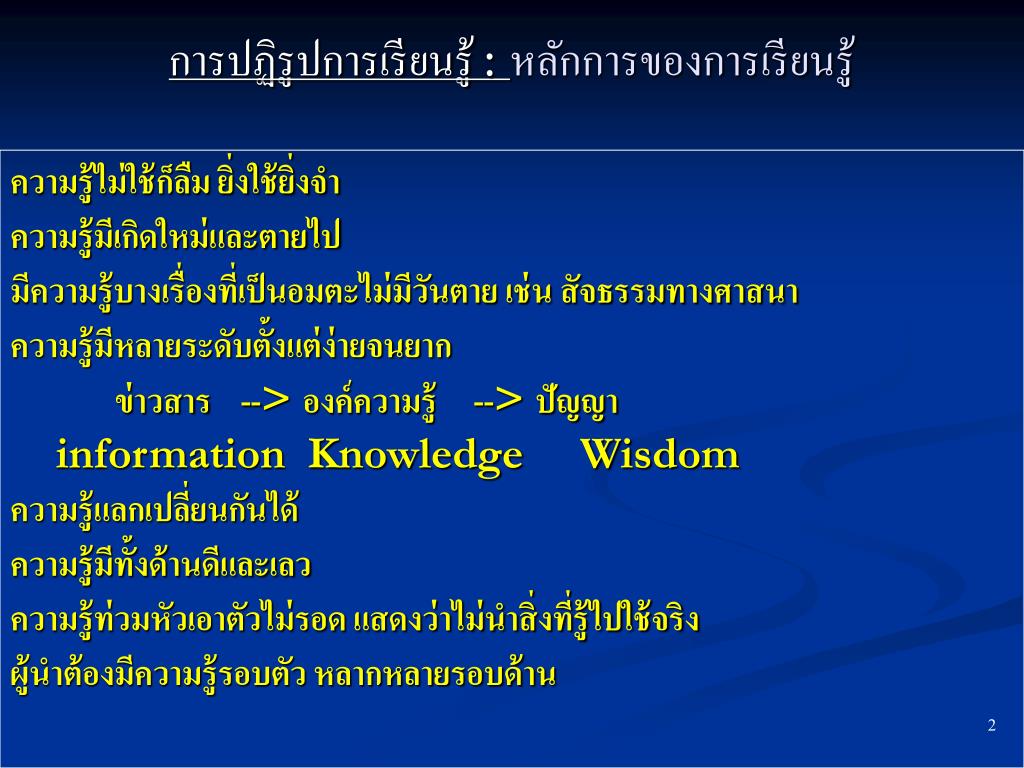 การปฏิรูปการเรียนรู้ : หลักการของการเรียนรู้

ความรู้ไม่ใช้ก็ลืม ยิ่งใช้ยิ่งจำ

ความรู้มีเกิดใหม่และตายไป

มีความรู้บางเรื่องที่เป็นอมตะไม่มีวันตาย เช่น สัจธรรมทางศาสนา

ความรู้มีหลายระดับตั้งแต่ง่ายจนยาก

ข่าวสาร --> องค์ความรู้ --> ปัญญา

information Knowledge Wisdom

ความรู้แลกเปลี่ยนกันได้

ความรู้มีทั้งด้านดีและเลว

ความรู้ท่วมหัวเอาตัวไม่รอด แสดงว่าไม่นำสิ่งที่รู้ไปใช้จริง

ผู้นำต้องมีความรู้รอบตัว หลากหลายรอบด้าน

2